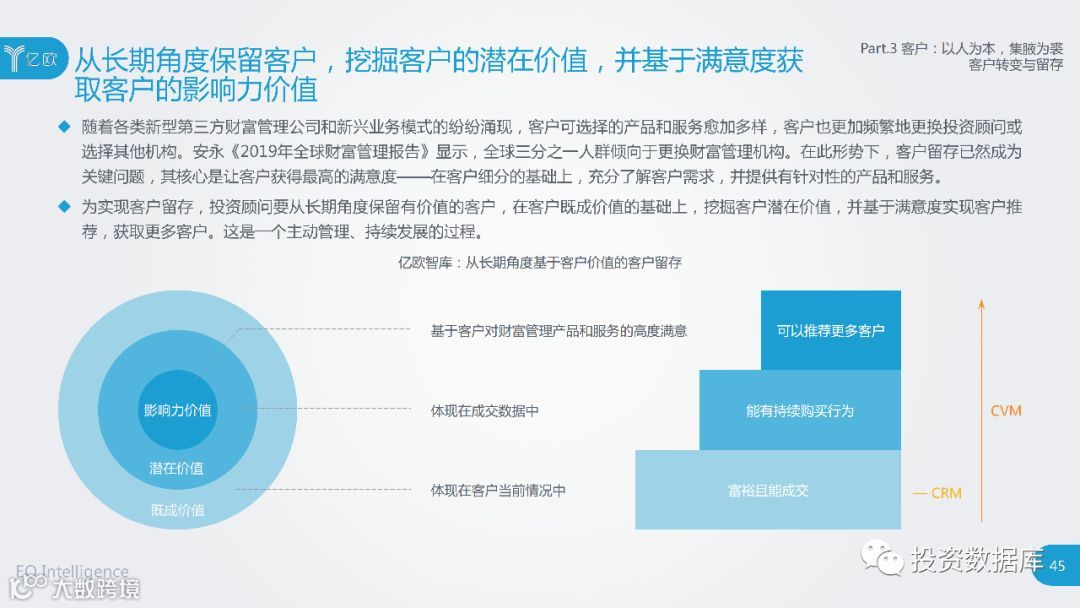 亿欧

从长期角度保留客户，挖掘客户的潜在价值，并基于满意度获取客户的影响力价值

Part.3 客户：以人为本，集腋为裘
客户转变与留存

◆ 随着各类新型第三方财富管理公司和新兴业务模式的纷纷涌现，客户可选择的产品和服务愈加多样，客户也更加频繁地更换投资顾问或选择其他机构。安永《2019年全球财富管理报告》显示，全球三分之一人群倾向于更换财富管理机构。在此形势下，客户留存已然成为关键问题，其核心是让客户获得最高的满意度——在客户细分的基础上，充分了解客户需求，并提供有针对性的产品和服务。

◆ 为实现客户留存，投资顾问要从长期角度保留有价值的客户，在客户既成价值的基础上，挖掘客户潜在价值，并基于满意度实现客户推荐，获取更多客户。这是一个主动管理、持续发展的过程。

亿欧智库：从长期角度基于客户价值的客户留存

影响力价值

潜在价值

既成价值

基于客户对财富管理产品和服务的高度满意

体现在成交数据中

体现在客户当前情况中

可以推荐更多客户

能有持续购买行为

富裕且能成交

CVM

— CRM

EO Intelligence

大数跨境

投资数据库

45